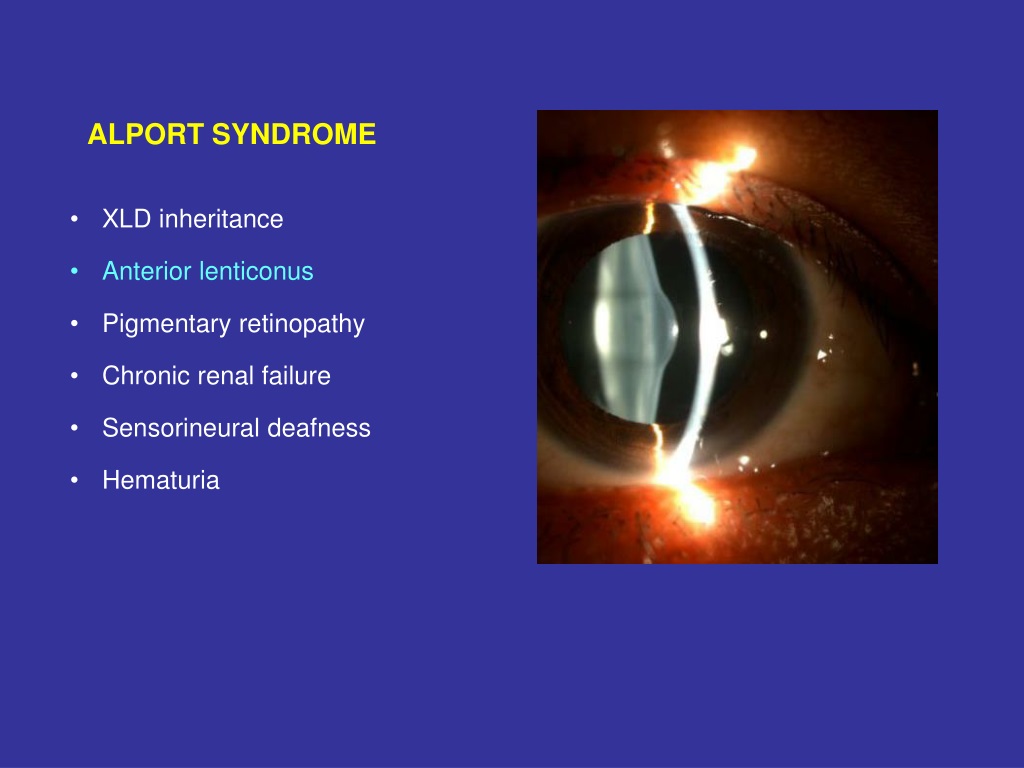 ALPORT SYNDROME

• XLD inheritance
• Anterior lenticonus
• Pigmentary retinopathy
• Chronic renal failure
• Sensorineural deafness
• Hematuria